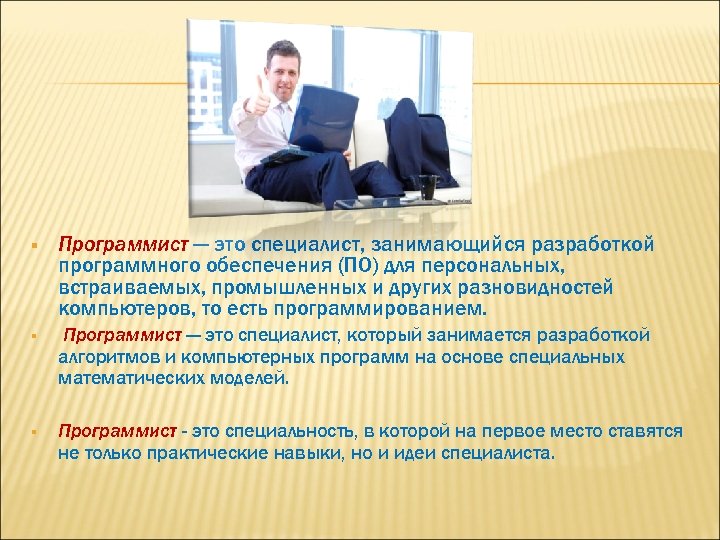 Программист — это специалист, занимающийся разработкой программного обеспечения (ПО) для персональных, встраиваемых, промышленных и других разновидностей компьютеров, то есть программированием.

Программист — это специалист, который занимается разработкой алгоритмов и компьютерных программ на основе специальных математических моделей.

Программист - это специальность, в которой на первое место ставятся не только практические навыки, но и идеи специалиста.